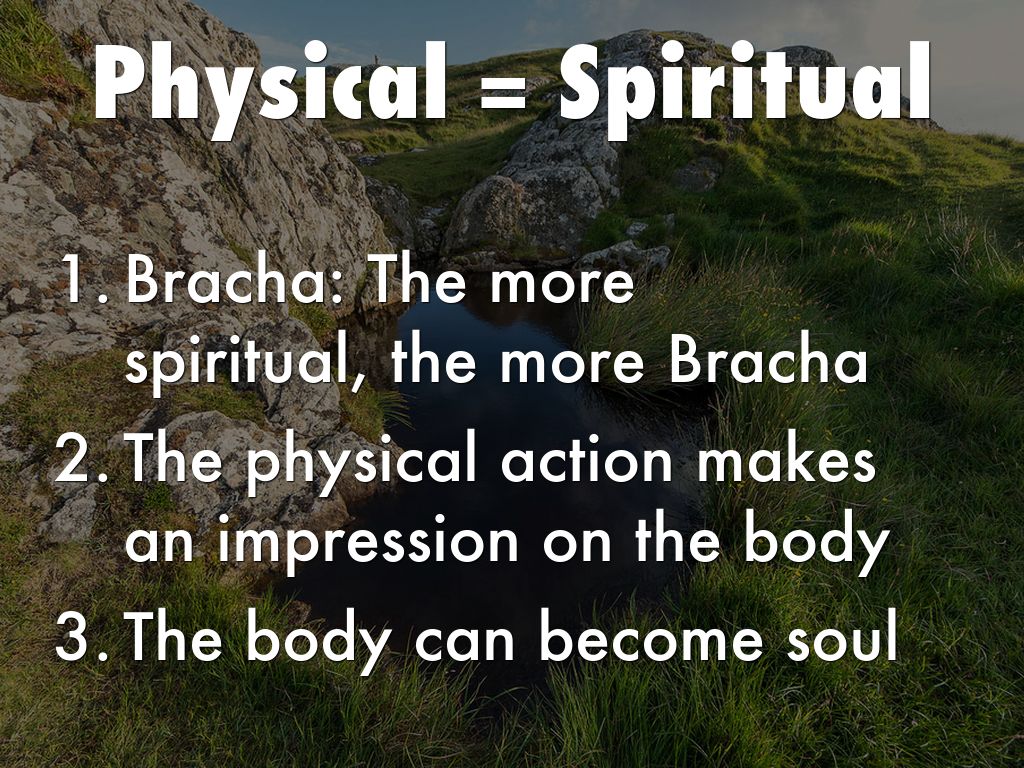 Physical = Spiritual

1. Bracha: The more spiritual, the more Bracha
2. The physical action makes an impression on the body
3. The body can become soul